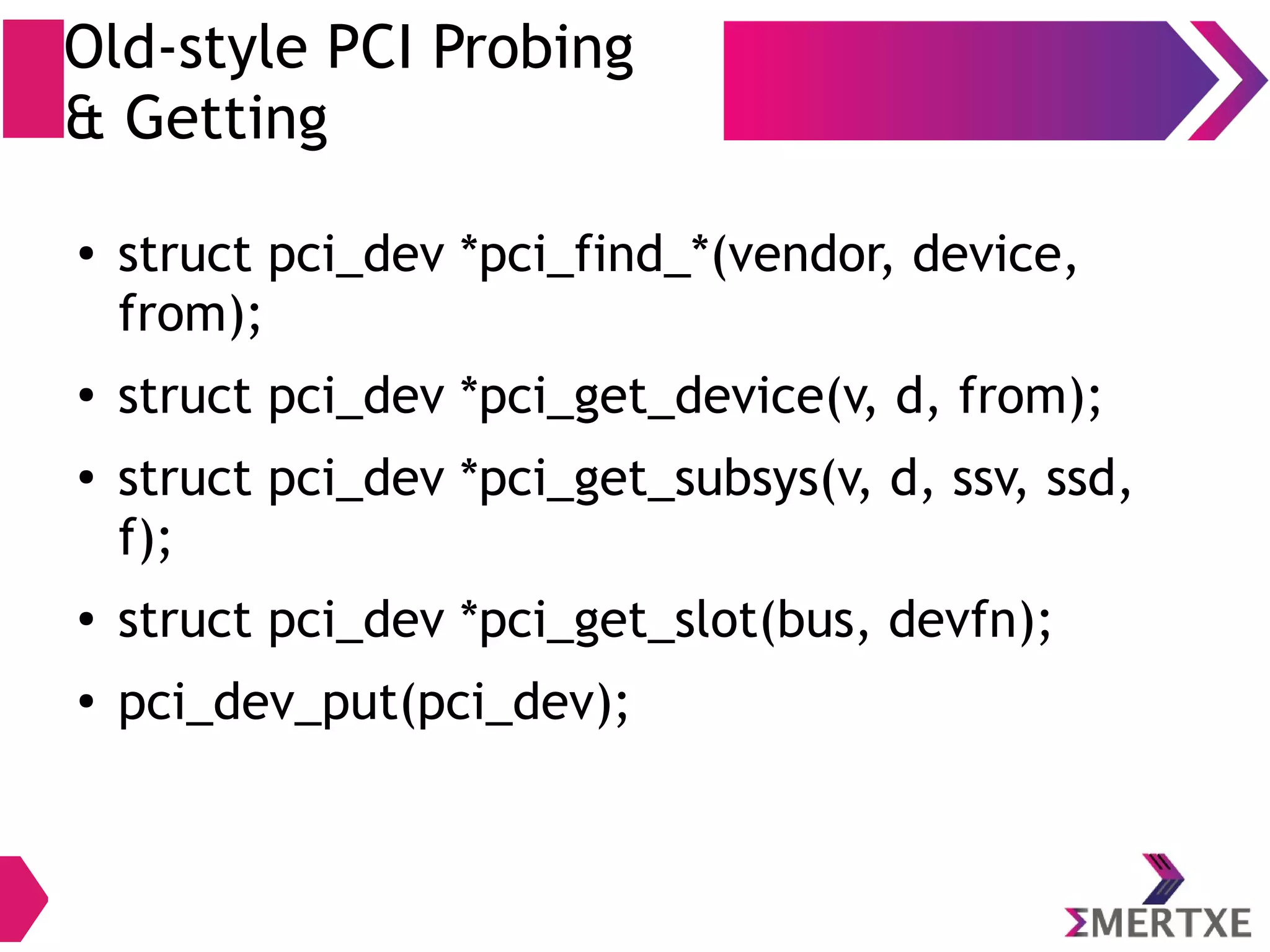 Old-style PCI Probing & Getting

• struct pci_dev *pci_find_*(vendor, device, from);
• struct pci_dev *pci_get_device(v, d, from);
• struct pci_dev *pci_get_subsys(v, d, ssv, ssd, f);
• struct pci_dev *pci_get_slot(bus, devfn);
• pci_dev_put(pci_dev);

ΣMERTXE